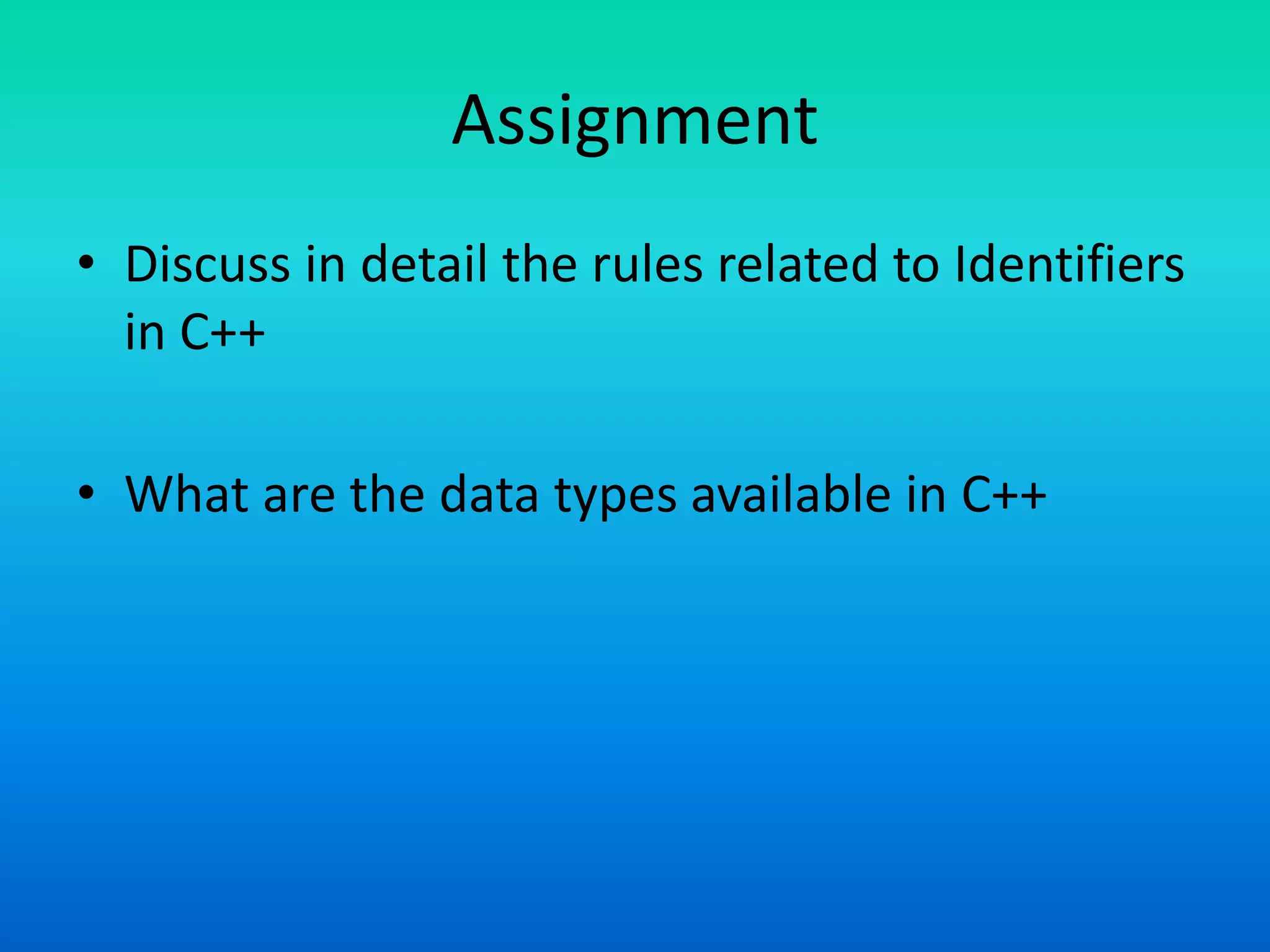 Assignment

• Discuss in detail the rules related to Identifiers in C++

• What are the data types available in C++